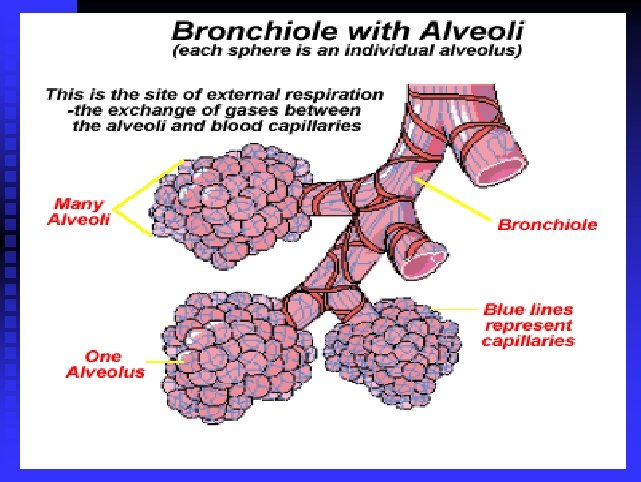 Bronchiole with Alveoli
(each sphere is an individual alveolus)

This is the site of external respiration -the exchange of gases between the alveoli and blood capillaries

Many Alveoli

Bronchiole

Blue lines represent capillaries

One Alveolus